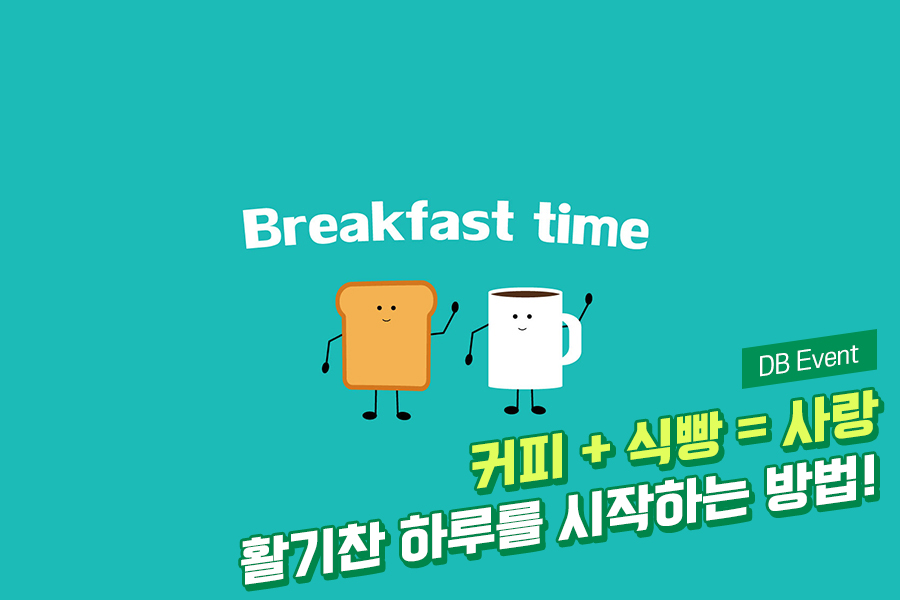 Breakfast time

DB Event

커피 + 식빵 = 사랑
활기찬 하루를 시작하는 방법!